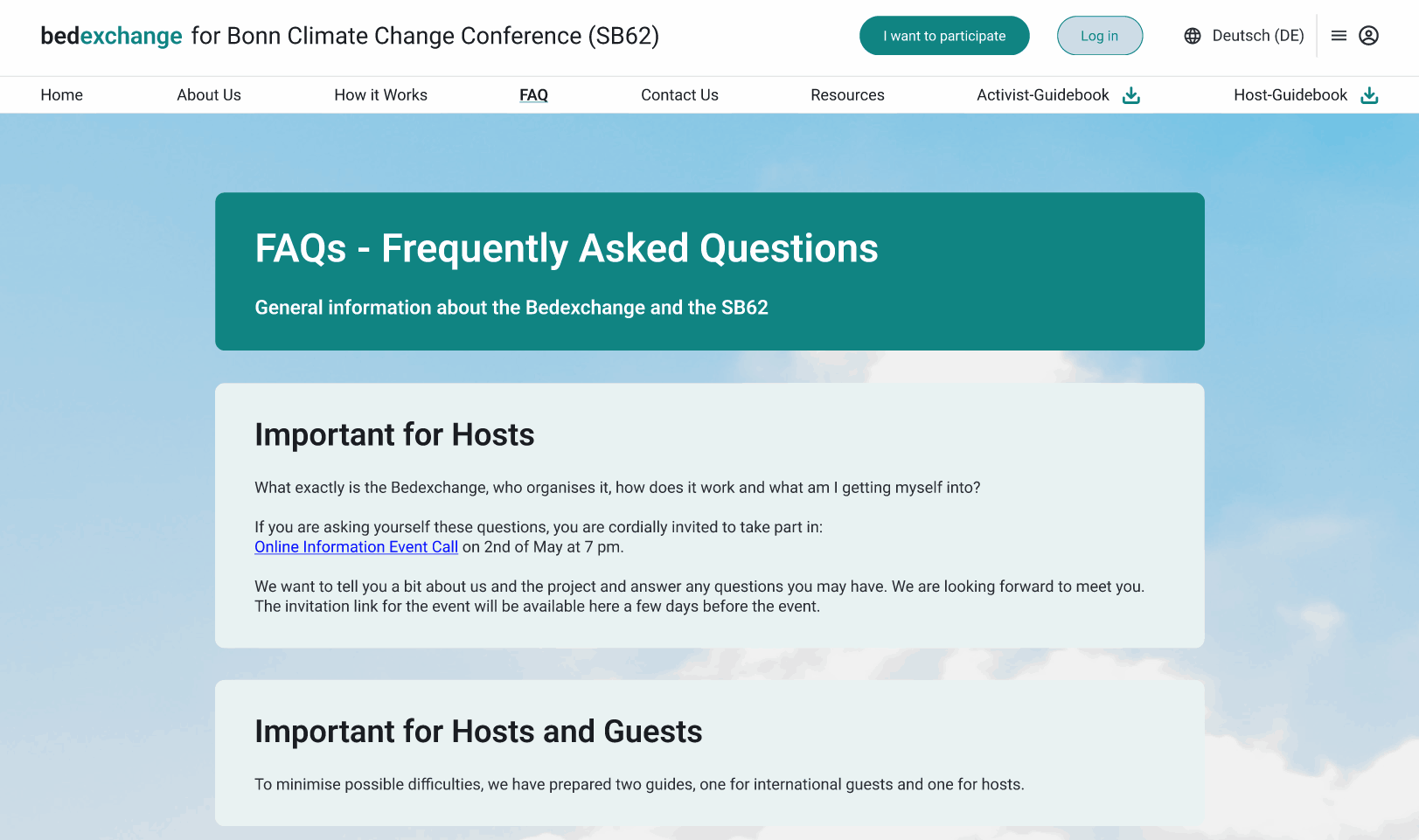 bedexchange for Bonn Climate Change Conference (SB62)

I want to participate

Log in

Deutsch (DE)

Home About Us How it Works FAQ Contact Us Resources Activist-Guidebook Host-Guidebook

FAQs - Frequently Asked Questions

General information about the Bedexchange and the SB62

Important for Hosts

What exactly is the Bedexchange, who organises it, how does it work and what am I getting myself into?

If you are asking yourself these questions, you are cordially invited to take part in:
Online Information Event Call on 2nd of May at 7 pm.

We want to tell you a bit about us and the project and answer any questions you may have. We are looking forward to meet you. The invitation link for the event will be available here a few days before the event.

Important for Hosts and Guests

To minimise possible difficulties, we have prepared two guides, one for international guests and one for hosts.